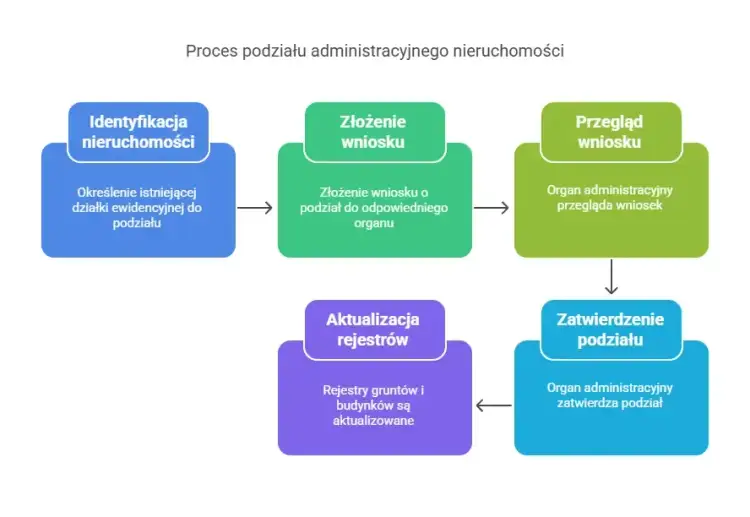 Proces podziału administracyjnego nieruchomości

Identyfikacja nieruchomości

Określenie istniejącej działki ewidencyjnej do podziału

Złożenie wniosku

Złożenie wniosku o podział do odpowiedniego organu

Przegląd wniosku

Organ administracyjny przegląda wniosek

Zatwierdzenie podziału

Organ administracyjny zatwierdza podział

Aktualizacja rejestrów

Rejestry gruntów i budynków są aktualizowane